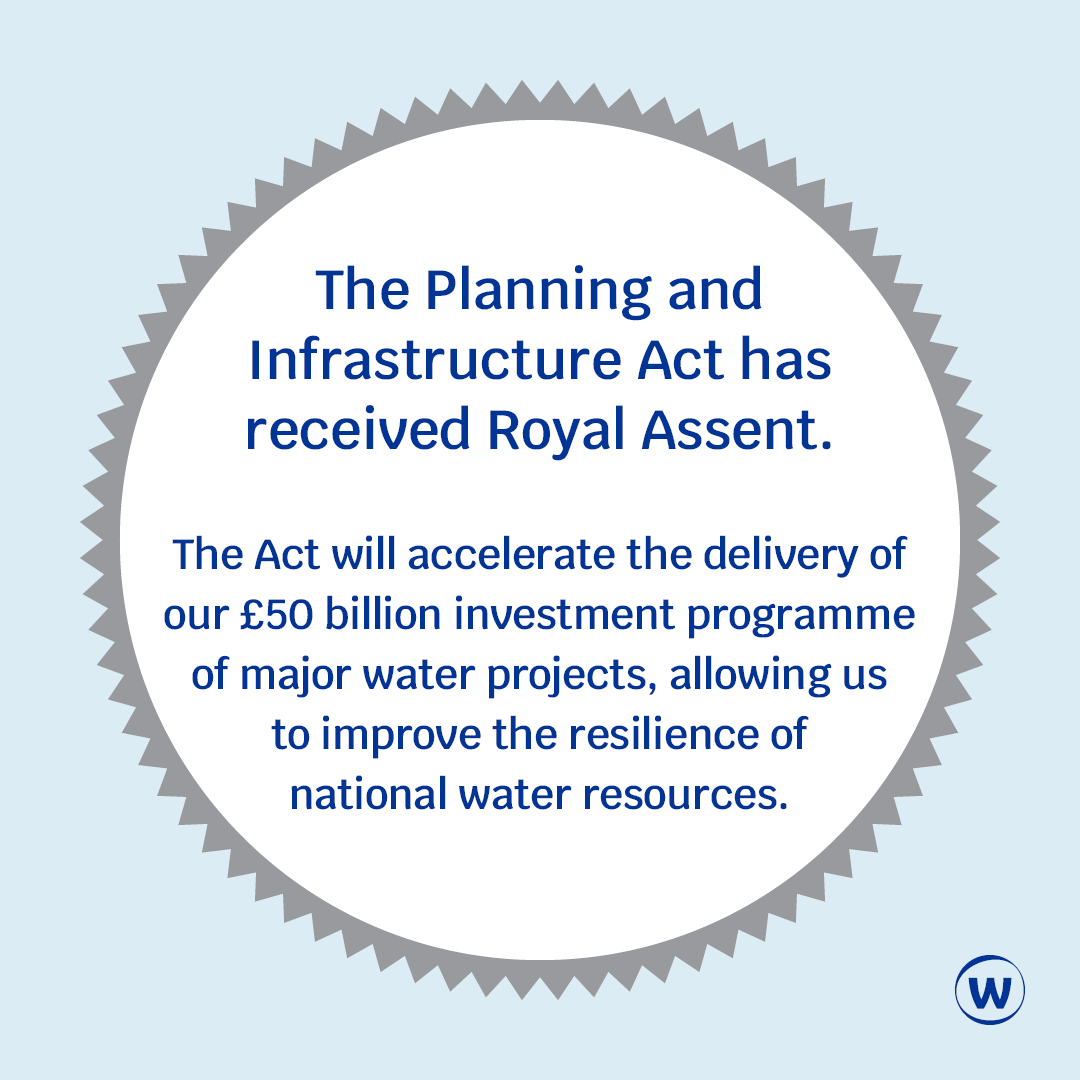 The Planning and Infrastructure Act has received Royal Assent.

The Act will accelerate the delivery of our £50 billion investment programme of major water projects, allowing us to improve the resilience of national water resources.

W